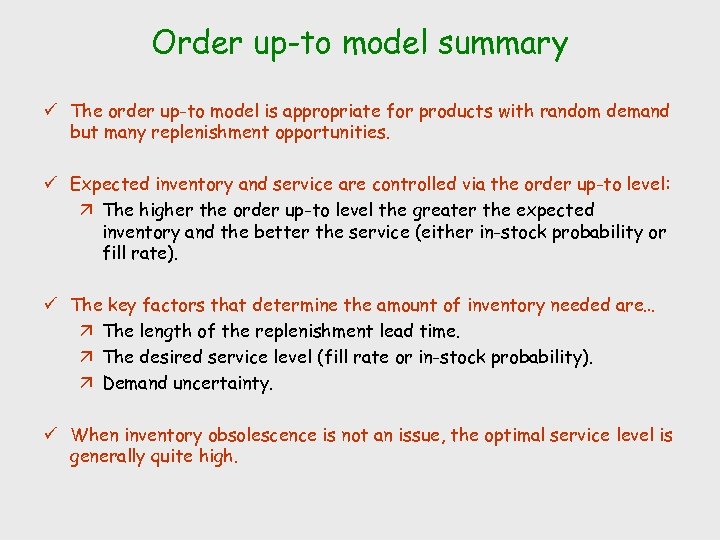 Order up-to model summary

✓ The order up-to model is appropriate for products with random demand but many replenishment opportunities.

✓ Expected inventory and service are controlled via the order up-to level:

↗ The higher the order up-to level the greater the expected inventory and the better the service (either in-stock probability or fill rate).

✓ The key factors that determine the amount of inventory needed are…

↗ The length of the replenishment lead time.

↗ The desired service level (fill rate or in-stock probability).

↗ Demand uncertainty.

✓ When inventory obsolescence is not an issue, the optimal service level is generally quite high.